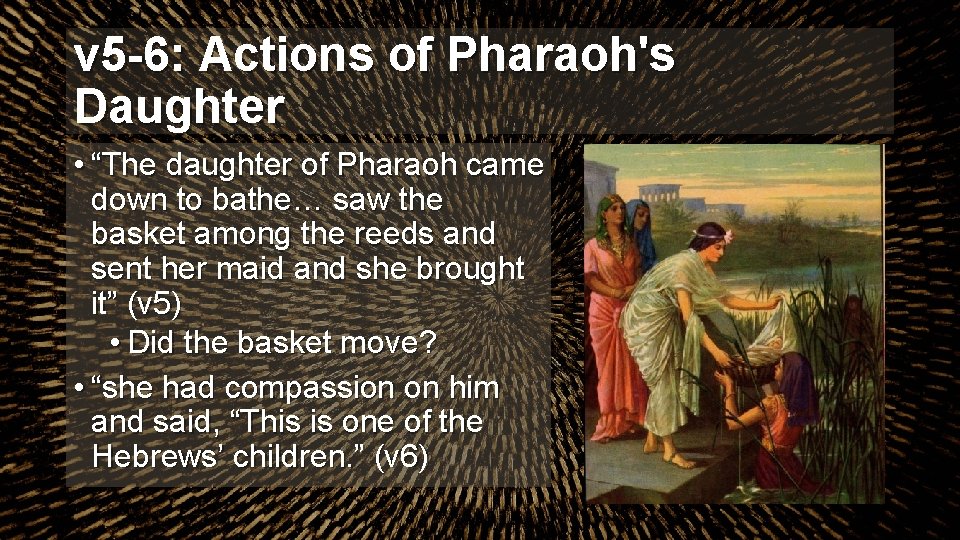 v5-6: Actions of Pharaoh's Daughter

• “The daughter of Pharaoh came down to bathe… saw the basket among the reeds and sent her maid and she brought it” (v5)

• Did the basket move?

• “she had compassion on him and said, “This is one of the Hebrews’ children.” (v6)